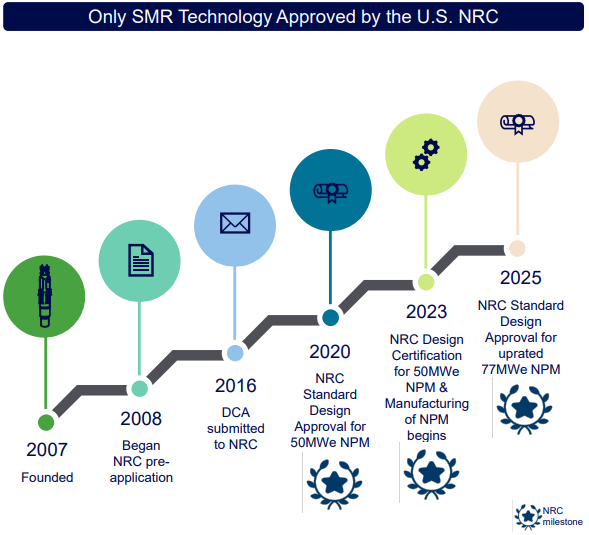 Only SMR Technology Approved by the U.S. NRC

2007
Founded

2008
Began NRC pre-application

2016
DCA submitted to NRC

2020
NRC Standard Design Approval for 50MWe NPM

2023
NRC Design Certification for 50MWe NPM & Manufacturing of NPM begins

2025
NRC Standard Design Approval for uprated 77MWe NPM

NRC milestone